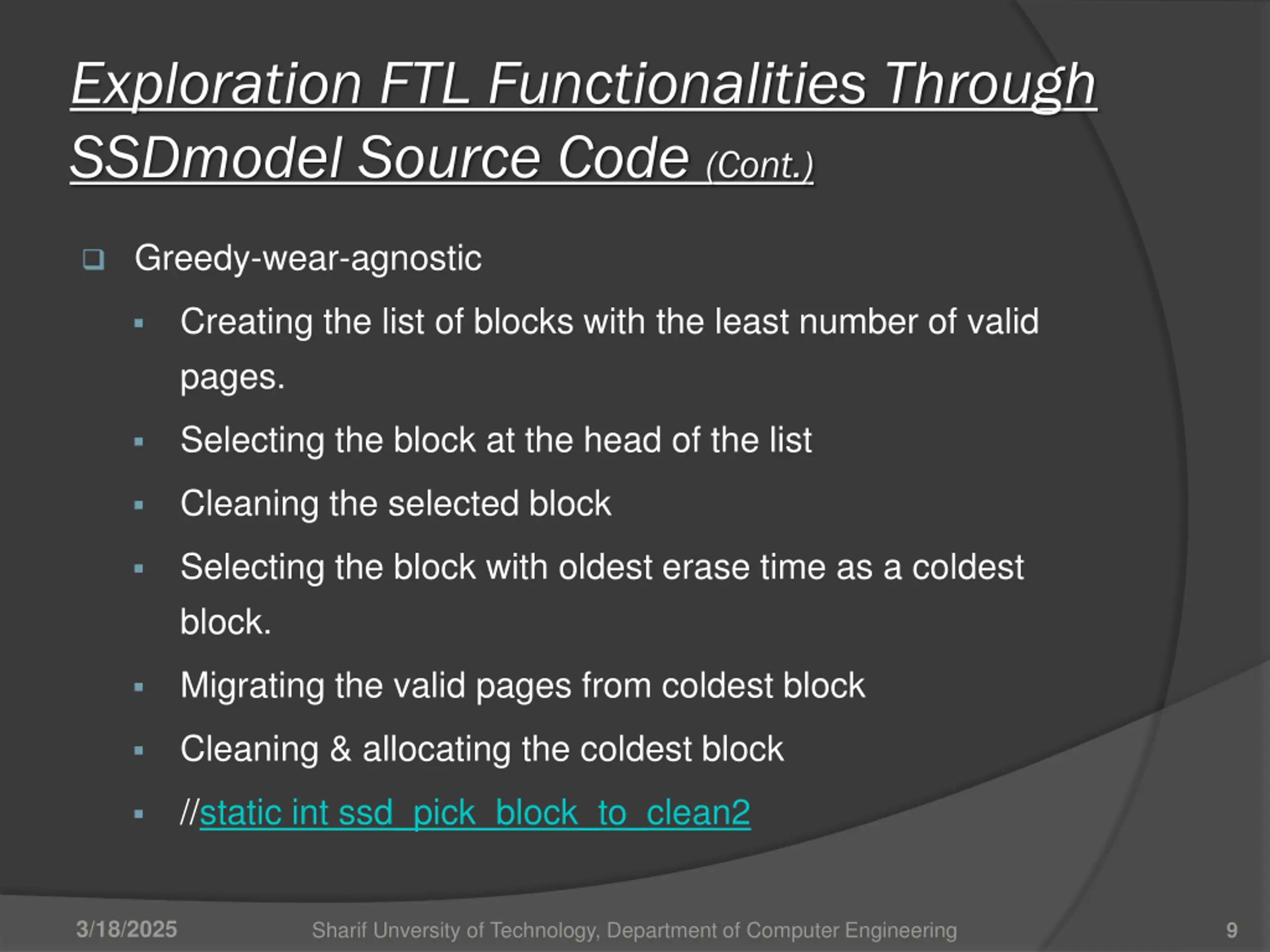 Exploration FTL Functionalities Through SSDmodel Source Code (Cont.)

Greedy-wear-agnostic

Creating the list of blocks with the least number of valid pages.

Selecting the block at the head of the list

Cleaning the selected block

Selecting the block with oldest erase time as a coldest block.

Migrating the valid pages from coldest block

Cleaning & allocating the coldest block

//static int ssd_pick_block_to_clean2

3/18/2025

Sharif Unversity of Technology, Department of Computer Engineering

9